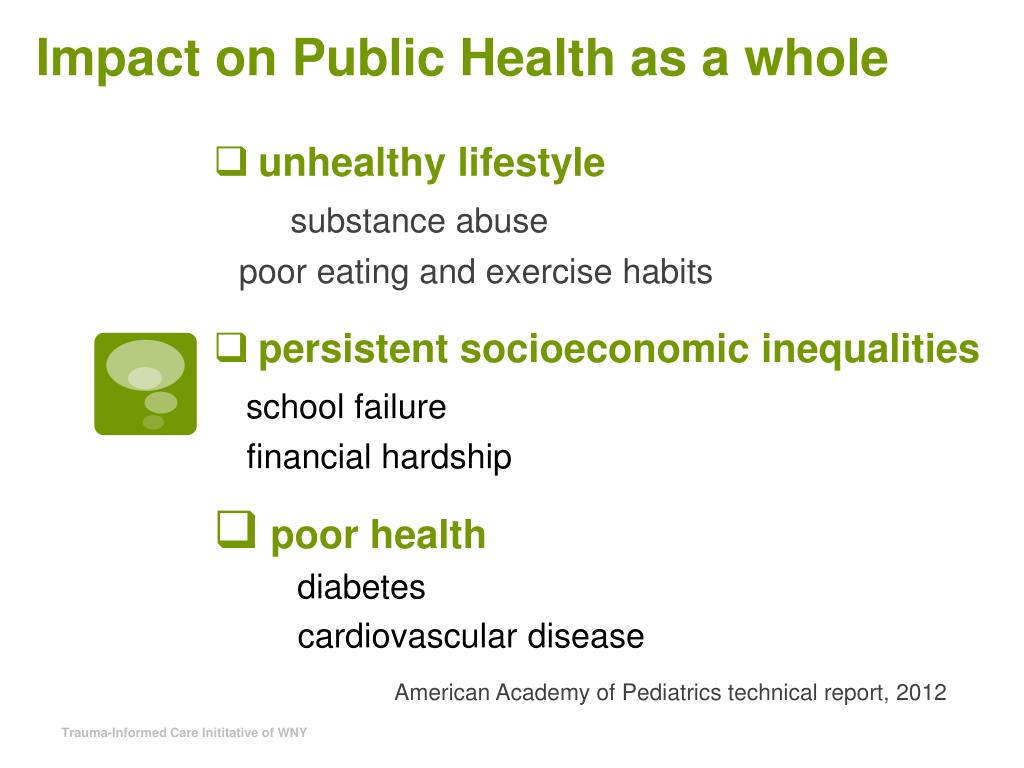 Impact on Public Health as a whole

❑ unhealthy lifestyle

substance abuse

poor eating and exercise habits

❑ persistent socioeconomic inequalities

school failure

financial hardship

❑ poor health

diabetes

cardiovascular disease

American Academy of Pediatrics technical report, 2012

Trauma-Informed Care Inititative of WNY